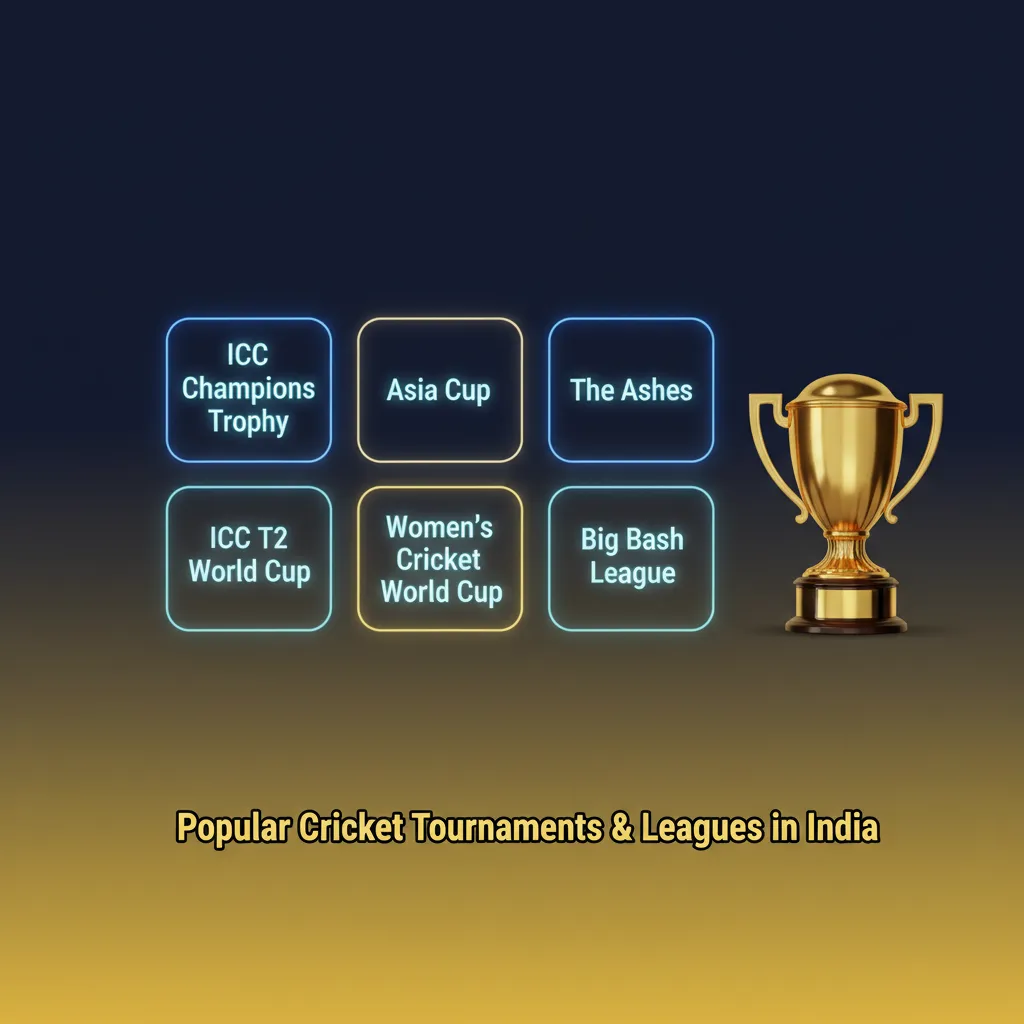 ICC Champions Trophy

Asia Cup

The Ashes

ICC T2 World Cup

Women's Cricket World Cup

Big Bash League

Popular Cricket Tournaments & Leagues in India